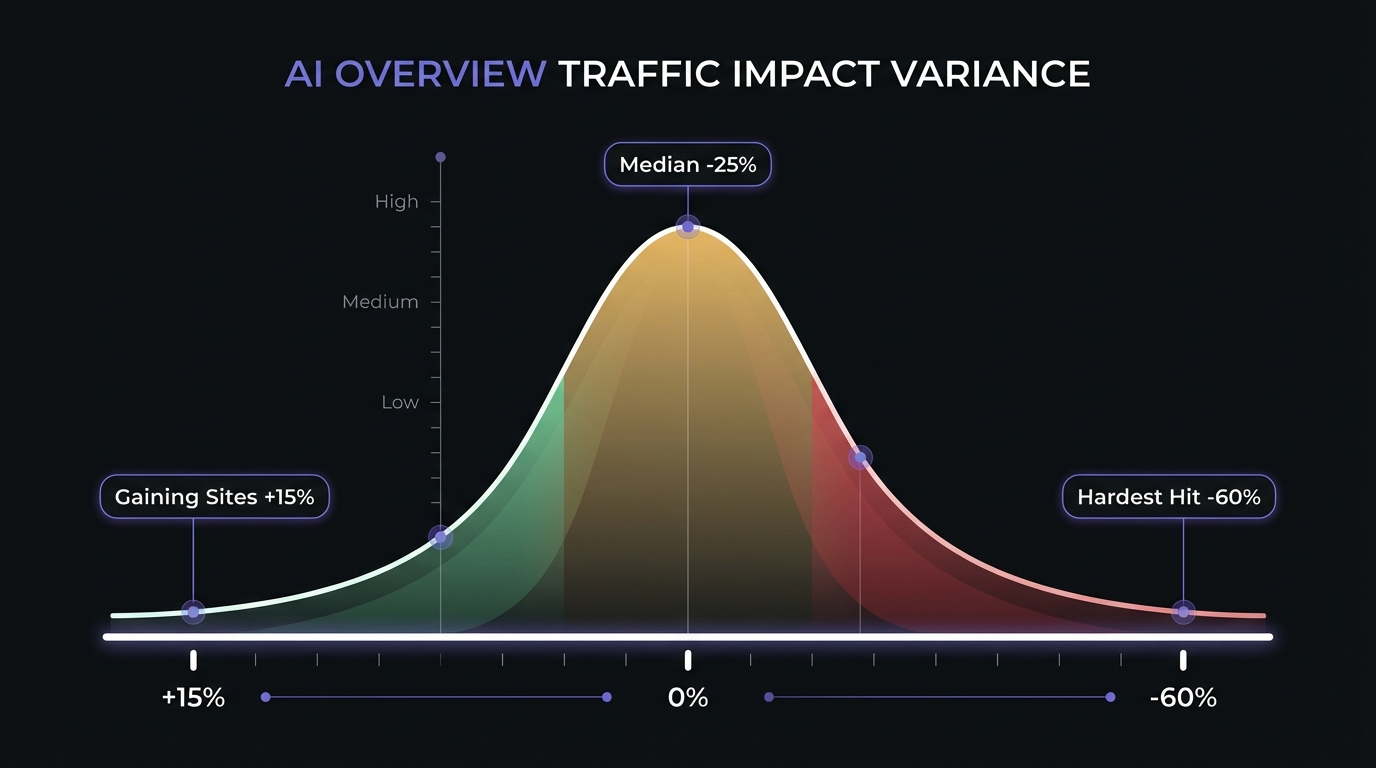 AI OVERVIEW TRAFFIC IMPACT VARIANCE

Median -25%

High

Medium

Low

Gaining Sites +15%

Hardest Hit -60%

+15%

0%

-60%